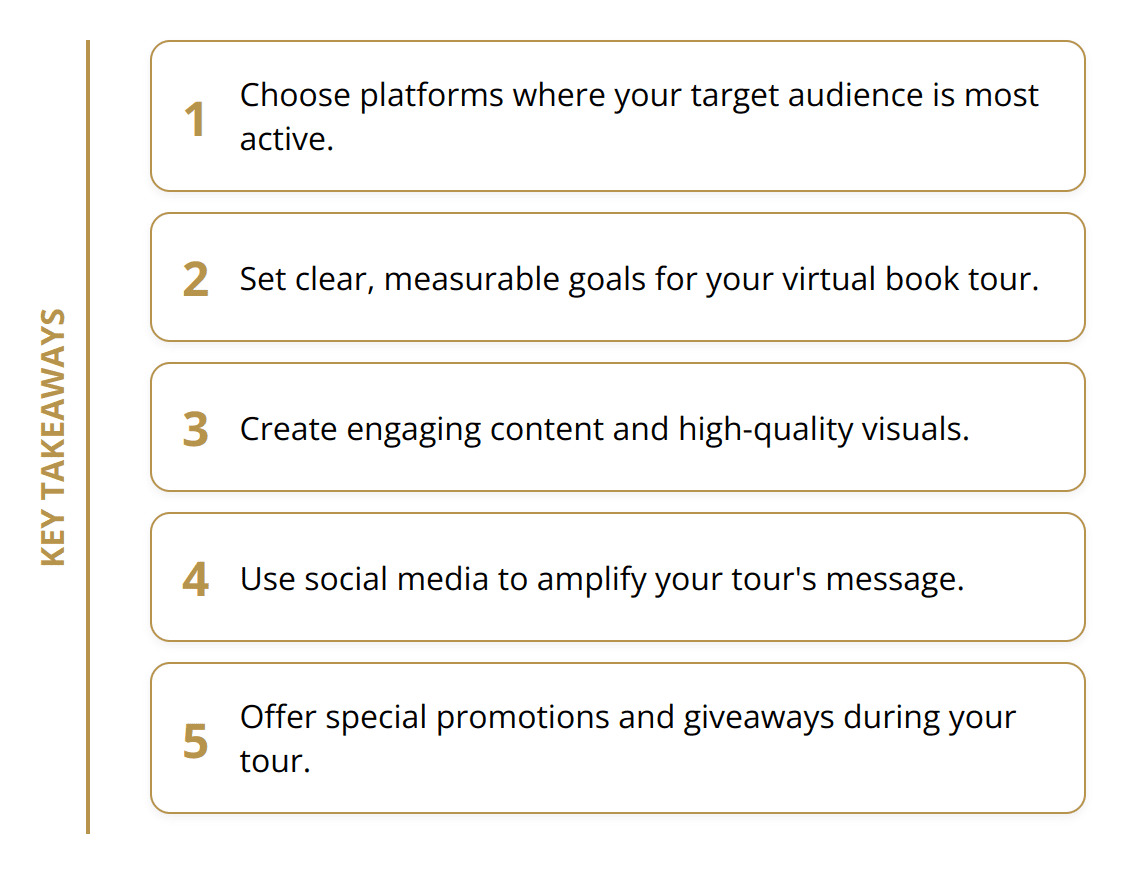 KEY TAKEAWAYS

1 Choose platforms where your target audience is most active.

2 Set clear, measurable goals for your virtual book tour.

3 Create engaging content and high-quality visuals.

4 Use social media to amplify your tour's message.

5 Offer special promotions and giveaways during your tour.